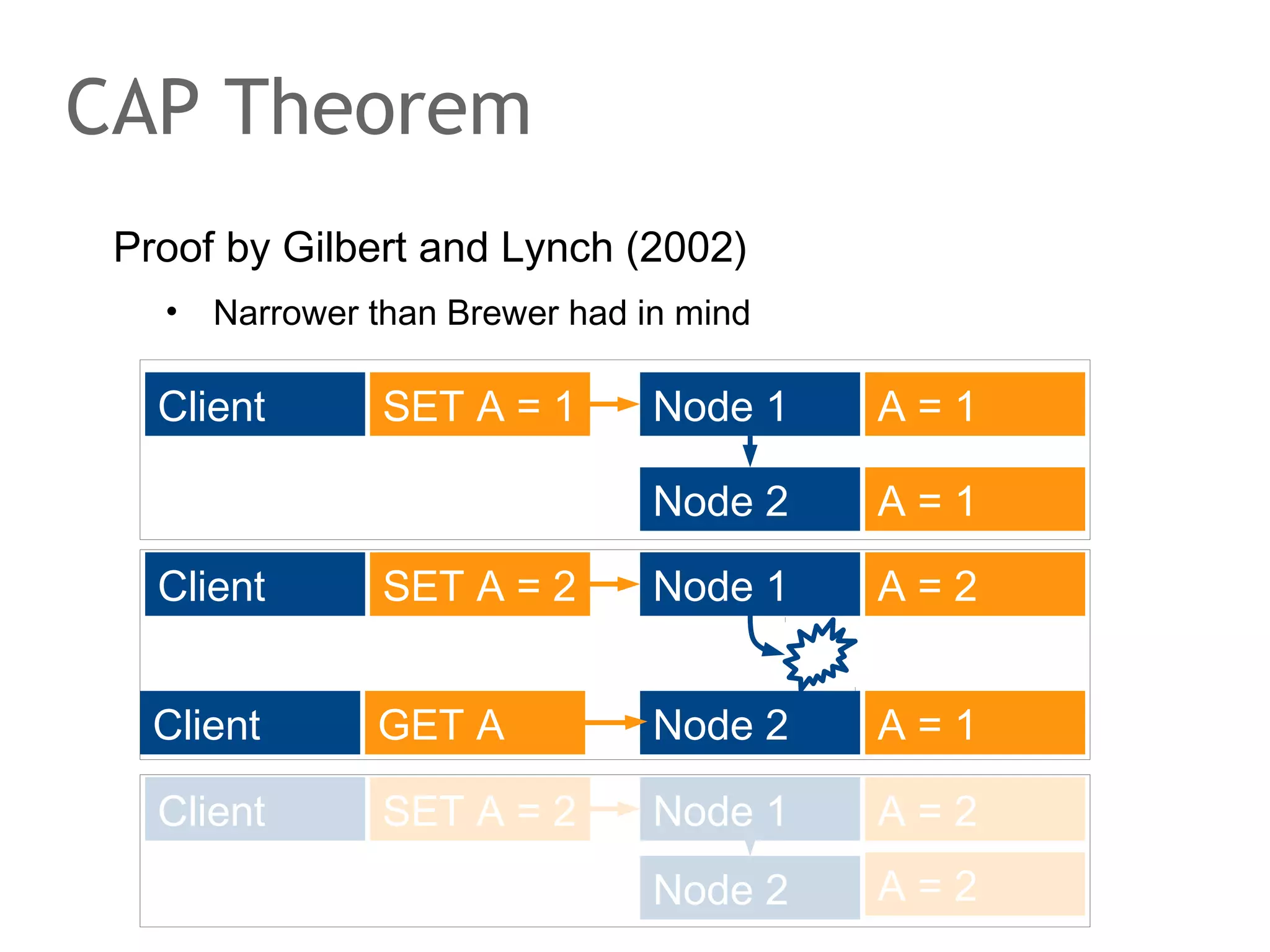 CAP Theorem

Proof by Gilbert and Lynch (2002)

• Narrower than Brewer had in mind

Client
SET A = 1
Node 1
A = 1
Node 2
A = 1

Client
SET A = 2
Node 1
A = 2
Client
GET A
Node 2
A = 1

Client
SET A = 2
Node 1
A = 2
Node 2
A = 2